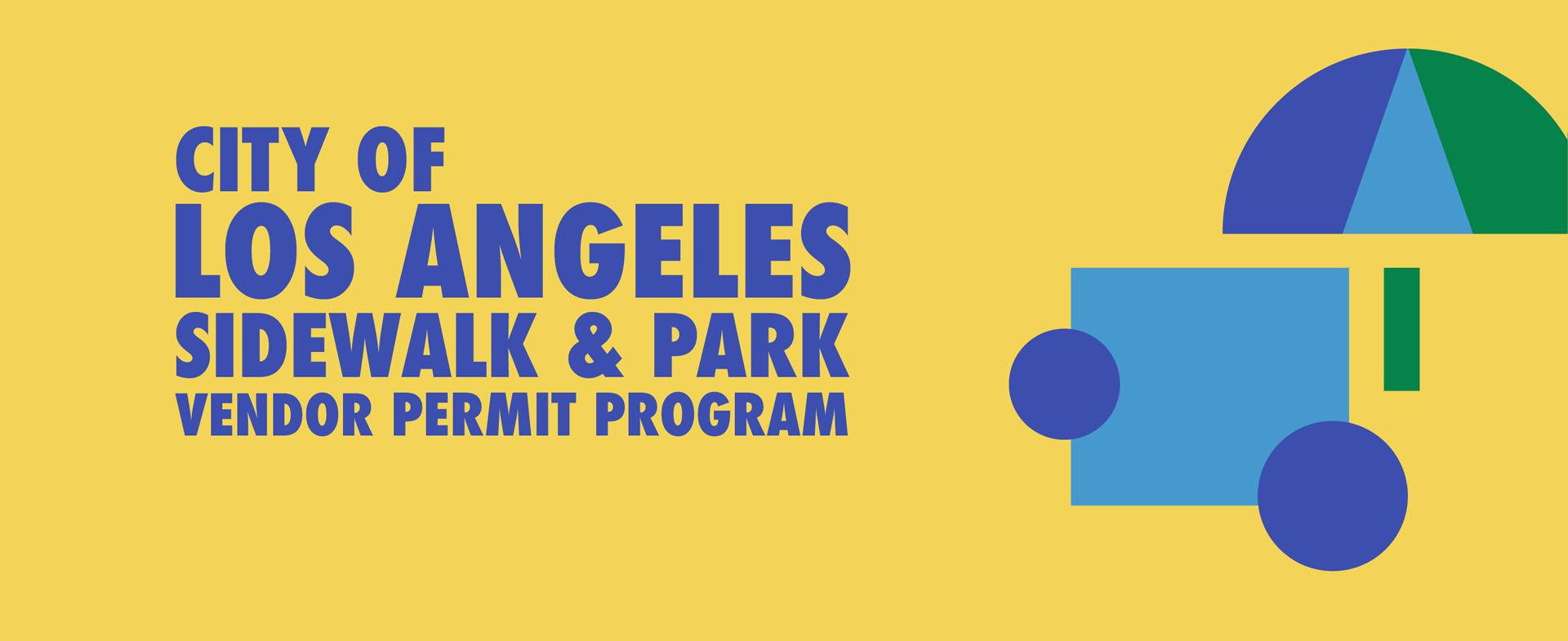 CITY OF
LOS ANGELES
SIDEWALK & PARK
VENDOR PERMIT PROGRAM